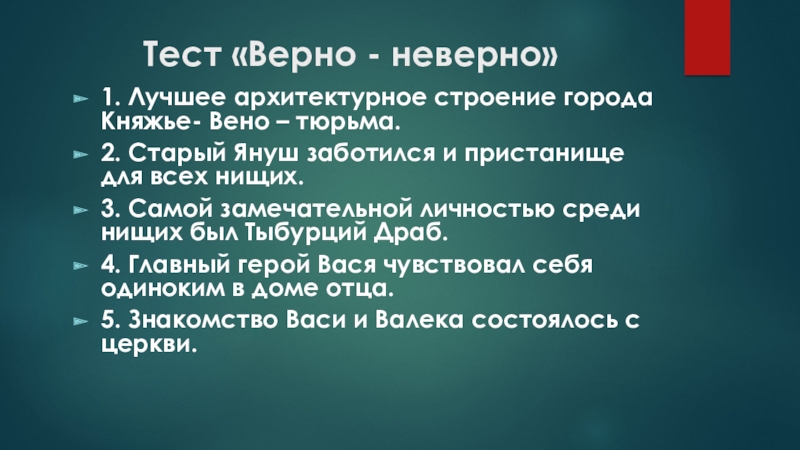 Тест «Верно - неверно»

1. Лучшее архитектурное строение города Княжье- Вено – тюрьма.

2. Старый Януш заботился и пристанище для всех нищих.

3. Самой замечательной личностью среди нищих был Тыбурций Драб.

4. Главный герой Вася чувствовал себя одиноким в доме отца.

5. Знакомство Васи и Валека состоялось с церкви.